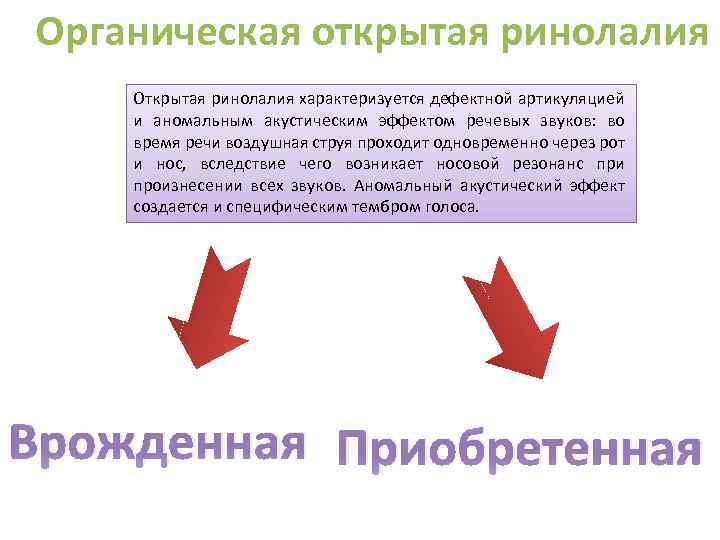 Органическая открытая ринолалия

Открытая ринолалия характеризуется дефектной артикуляцией и аномальным акустическим эффектом речевых звуков: во время речи воздушная струя проходит одновременно через рот и нос, вследствие чего возникает носовой резонанс при произнесении всех звуков. Аномальный акустический эффект создается и специфическим тембром голоса.

Врожденная

Приобретенная